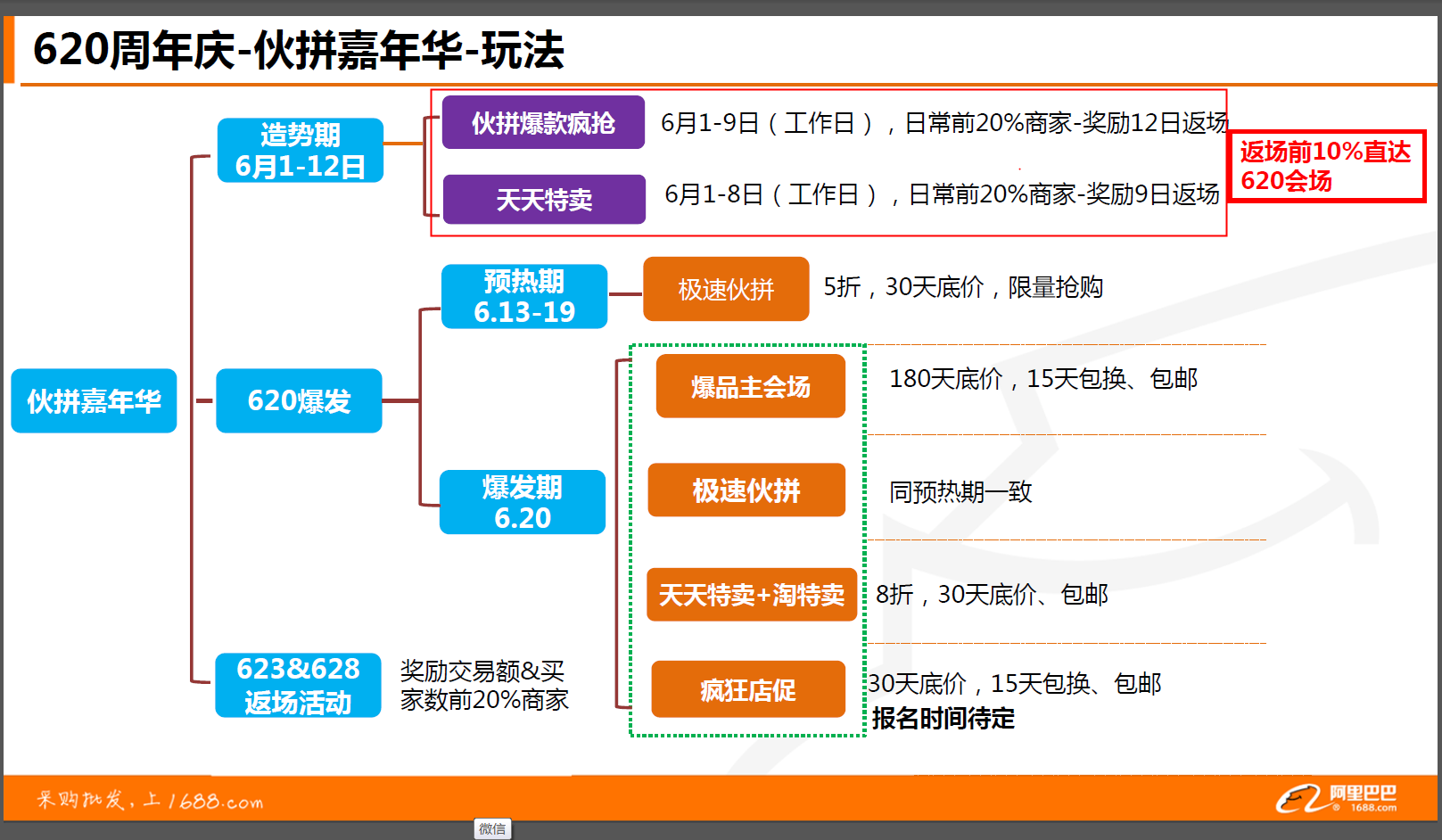 620周年庆-伙拼嘉年华-玩法

伙拼嘉年华

造势期
6月1-12日

伙拼爆款疯抢
6月1-9日（工作日），日常前20%商家-奖励12日返场

天天特卖
6月1-8日（工作日），日常前20%商家-奖励9日返场

返场前10%直达620会场

620爆发

预热期
6.13-19

极速伙拼
5折，30天底价，限量抢购

爆发期
6.20

爆品主会场
180天底价，15天包换、包邮

极速伙拼
同预热期一致

天天特卖+淘特卖
8折，30天底价、包邮

疯狂店促
30天底价，15天包换、包邮
报名时间待定

623&628
返场活动
奖励交易额&买家数前20%商家

采购批发，上1688.com

阿里巴巴 1688.com

微信